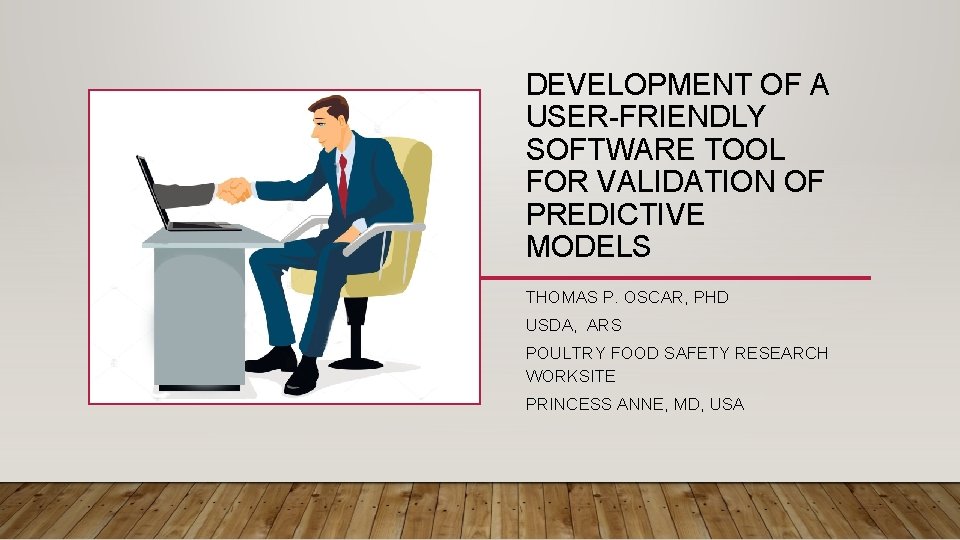 DEVELOPMENT OF A USER-FRIENDLY SOFTWARE TOOL FOR VALIDATION OF PREDICTIVE MODELS

THOMAS P. OSCAR, PHD

USDA, ARS

POULTRY FOOD SAFETY RESEARCH WORKSITE

PRINCESS ANNE, MD, USA